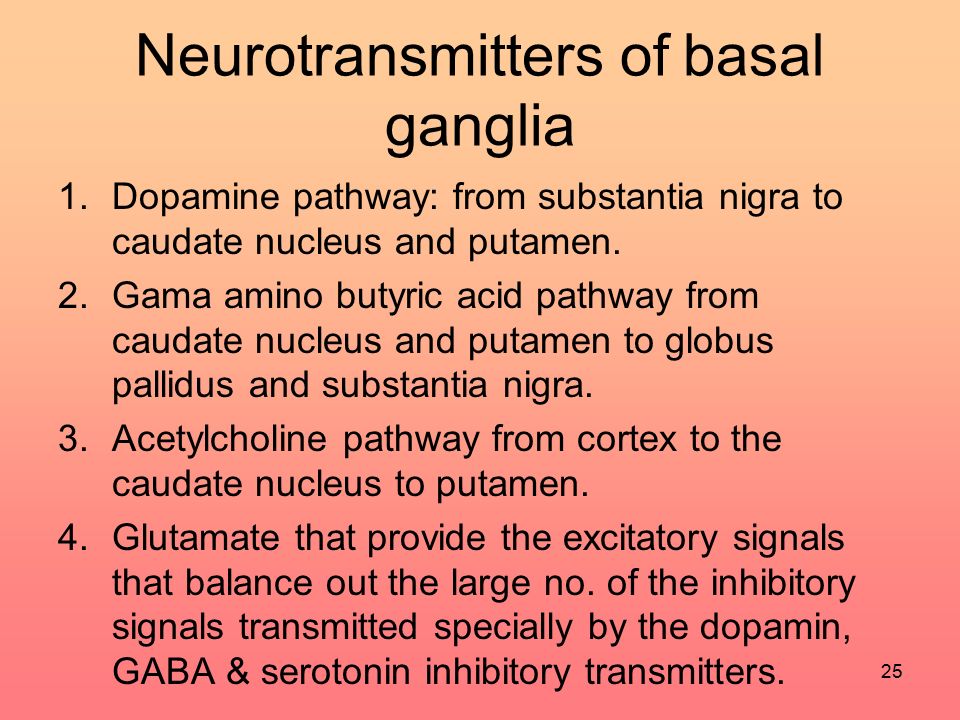 Neurotransmitters of basal ganglia

1. Dopamine pathway: from substantia nigra to caudate nucleus and putamen.
2. Gama amino butyric acid pathway from caudate nucleus and putamen to globus pallidus and substantia nigra.
3. Acetylcholine pathway from cortex to the caudate nucleus to putamen.
4. Glutamate that provide the excitatory signals that balance out the large no. of the inhibitory signals transmitted specially by the dopamin, GABA & serotonin inhibitory transmitters.

25